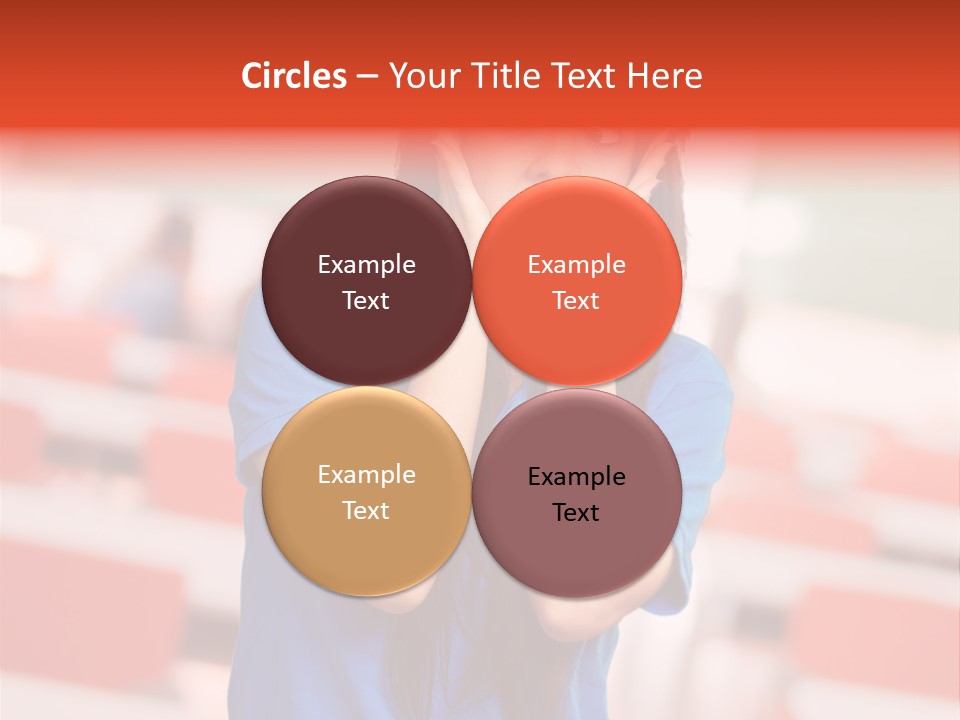 Circles – Your Title Text Here

Example Text

Example Text

Example Text

Example Text